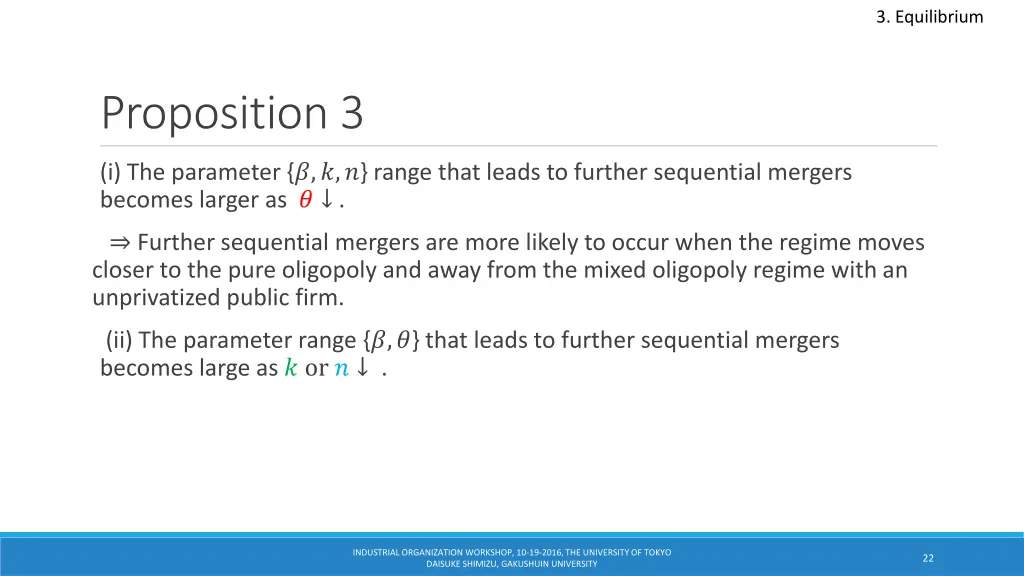 3. Equilibrium

Proposition 3

(i) The parameter $\{\beta, k, n\}$ range that leads to further sequential mergers becomes larger as $\theta \downarrow$.

$\Rightarrow$ Further sequential mergers are more likely to occur when the regime moves closer to the pure oligopoly and away from the mixed oligopoly regime with an unprivatized public firm.

(ii) The parameter range $\{\beta, \theta\}$ that leads to further sequential mergers becomes large as $k$ or $n \downarrow$ .

INDUSTRIAL ORGANIZATION WORKSHOP, 10-19-2016, THE UNIVERSITY OF TOKYO
DAISUKE SHIMIZU, GAKUSHUIN UNIVERSITY

22